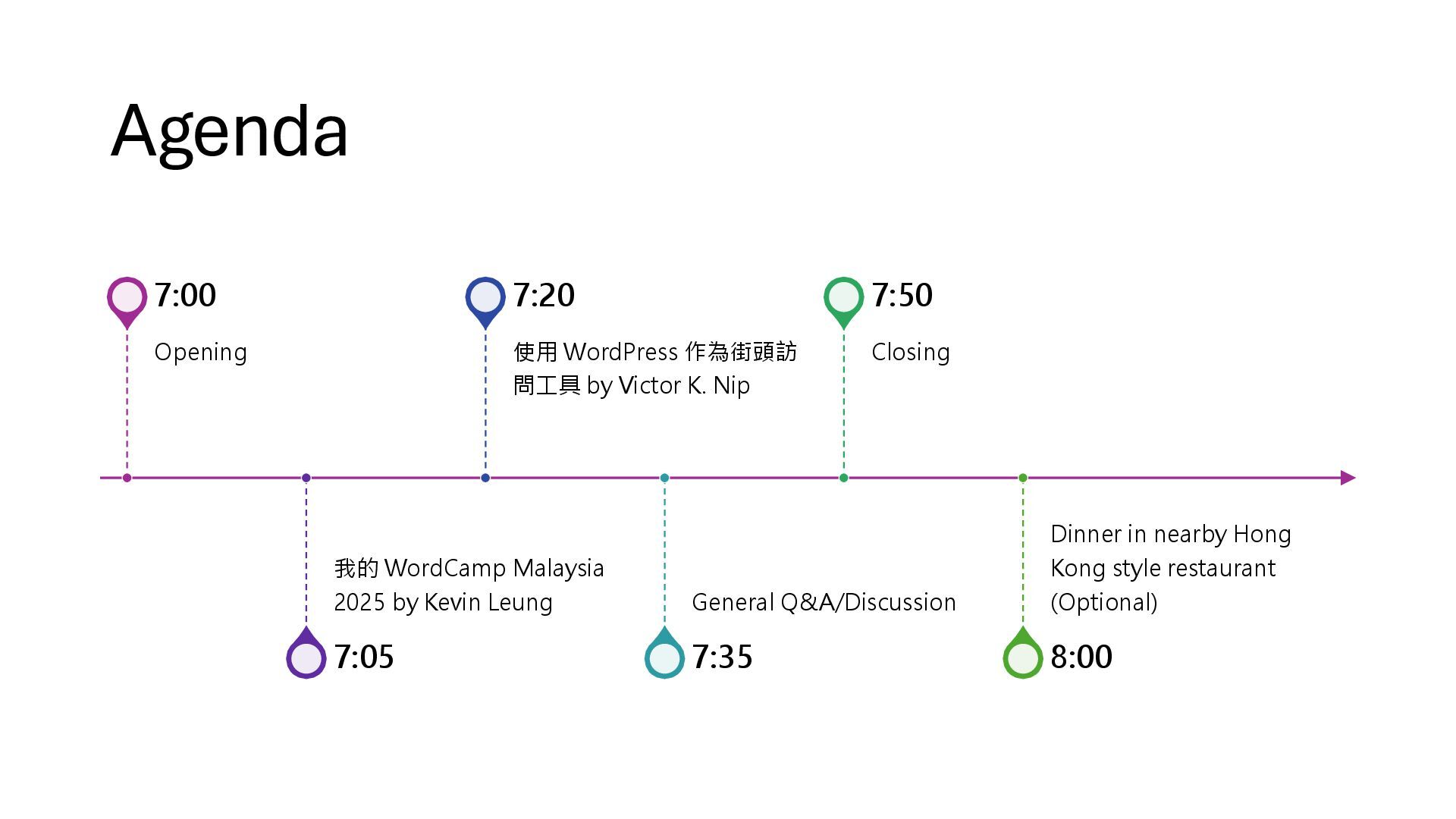 Agenda

7:00

Opening

7:05

我的 WordCamp Malaysia 2025 by Kevin Leung

7:20

使用 WordPress 作為街頭訪問工具 by Victor K. Nip

7:35

General Q&A/Discussion

7:50

Closing

8:00

Dinner in nearby Hong Kong style restaurant (Optional)